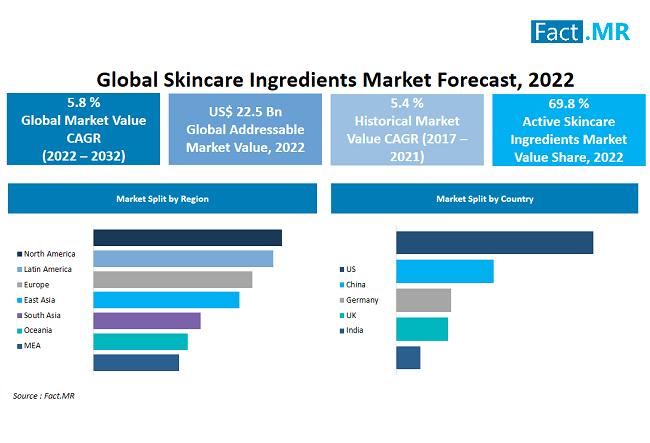 Fact.MR

Global Skincare Ingredients Market Forecast, 2022

5.8 %
Global Market Value CAGR (2022 – 2032)

US$ 22.5 Bn
Global Addressable Market Value, 2022

5.4 %
Historical Market Value CAGR (2017 – 2021)

69.8 %
Active Skincare Ingredients Market Value Share, 2022

Market Split by Region

North America
Latin America
Europe
East Asia
South Asia
Oceania
MEA

Market Split by Country

US
China
Germany
UK
India

Source : Fact.MR